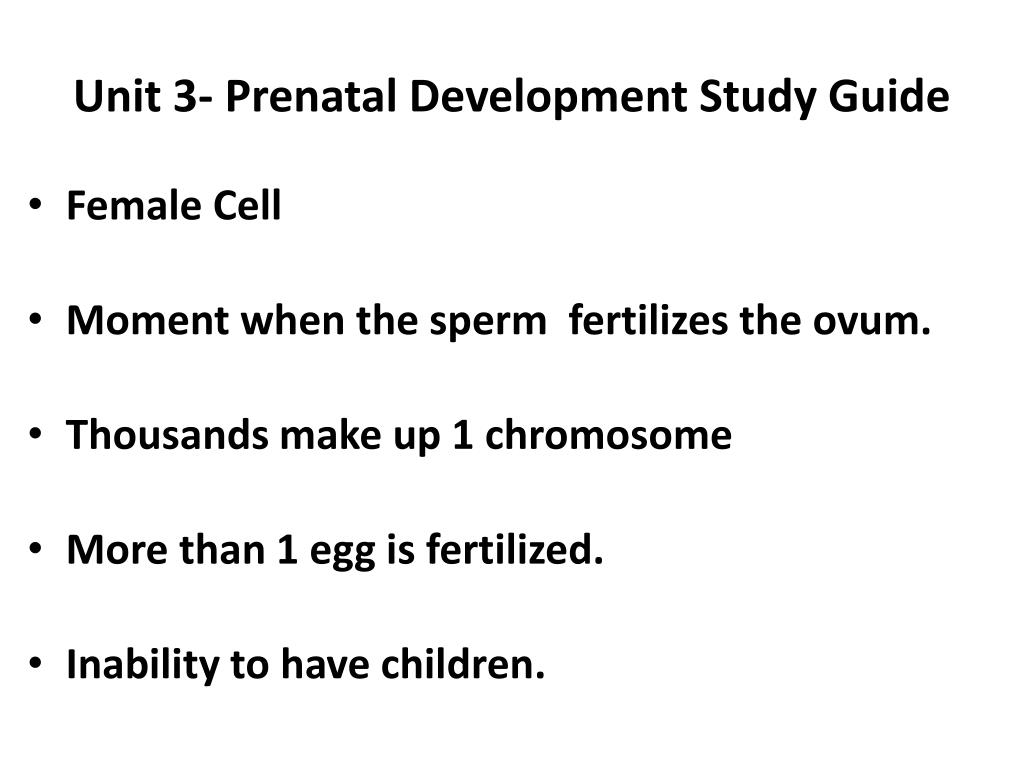 Unit 3- Prenatal Development Study Guide

• Female Cell

• Moment when the sperm fertilizes the ovum.

• Thousands make up 1 chromosome

• More than 1 egg is fertilized.

• Inability to have children.